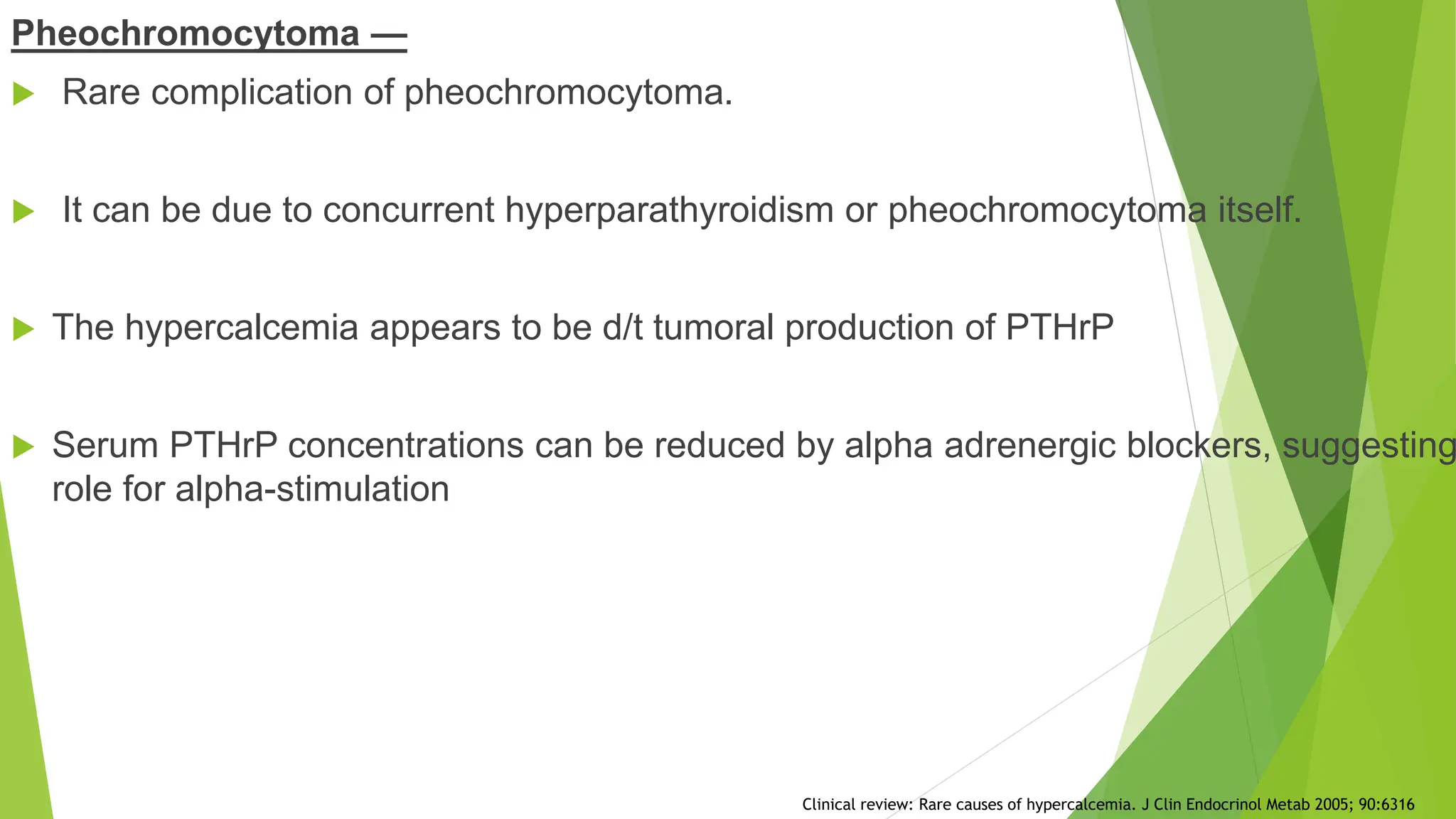 Pheochromocytoma —

Rare complication of pheochromocytoma.

It can be due to concurrent hyperparathyroidism or pheochromocytoma itself.

The hypercalcemia appears to be d/t tumoral production of PTHrP

Serum PTHrP concentrations can be reduced by alpha adrenergic blockers, suggesting role for alpha-stimulation

Clinical review: Rare causes of hypercalcemia. J Clin Endocrinol Metab 2005; 90:6316